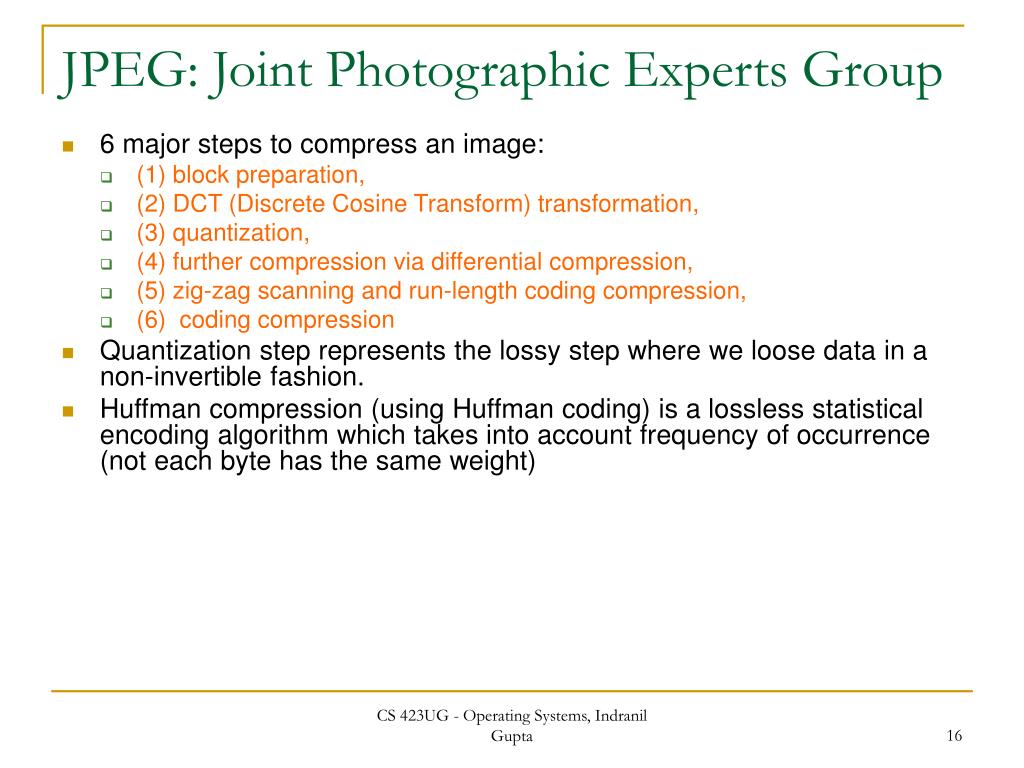 JPEG: Joint Photographic Experts Group

6 major steps to compress an image:
(1) block preparation,
(2) DCT (Discrete Cosine Transform) transformation,
(3) quantization,
(4) further compression via differential compression,
(5) zig-zag scanning and run-length coding compression,
(6) coding compression

Quantization step represents the lossy step where we loose data in a non-invertible fashion.

Huffman compression (using Huffman coding) is a lossless statistical encoding algorithm which takes into account frequency of occurrence (not each byte has the same weight)

CS 423UG - Operating Systems, Indranil Gupta

16